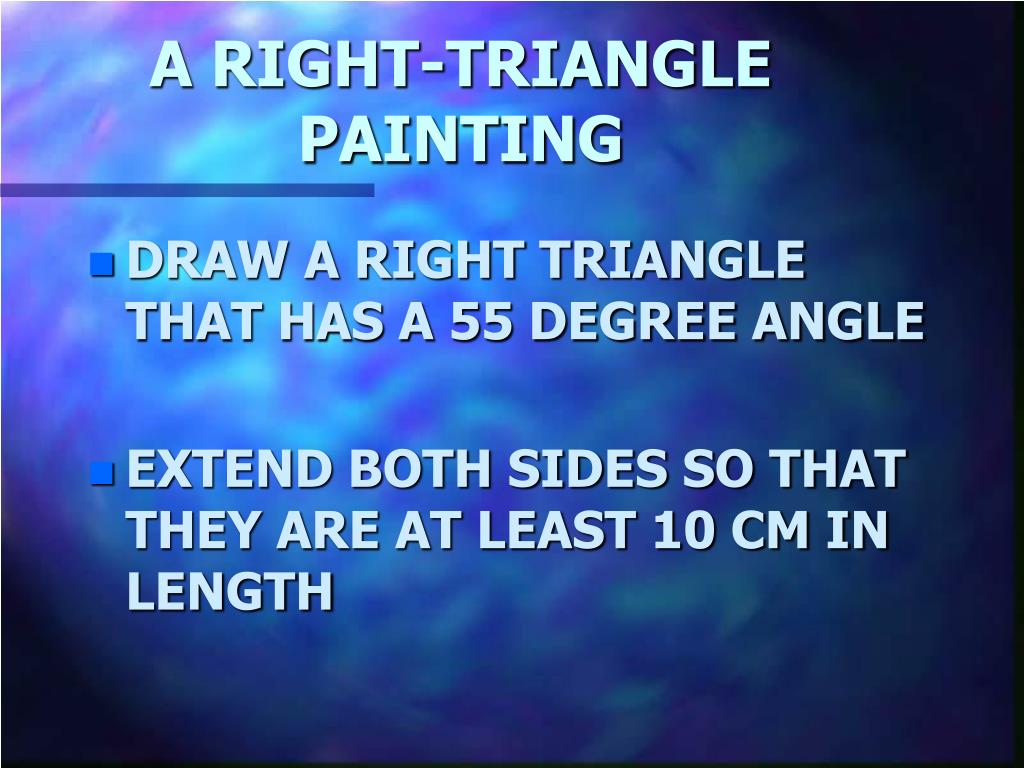 A RIGHT-TRIANGLE PAINTING

DRAW A RIGHT TRIANGLE THAT HAS A 55 DEGREE ANGLE

EXTEND BOTH SIDES SO THAT THEY ARE AT LEAST 10 CM IN LENGTH